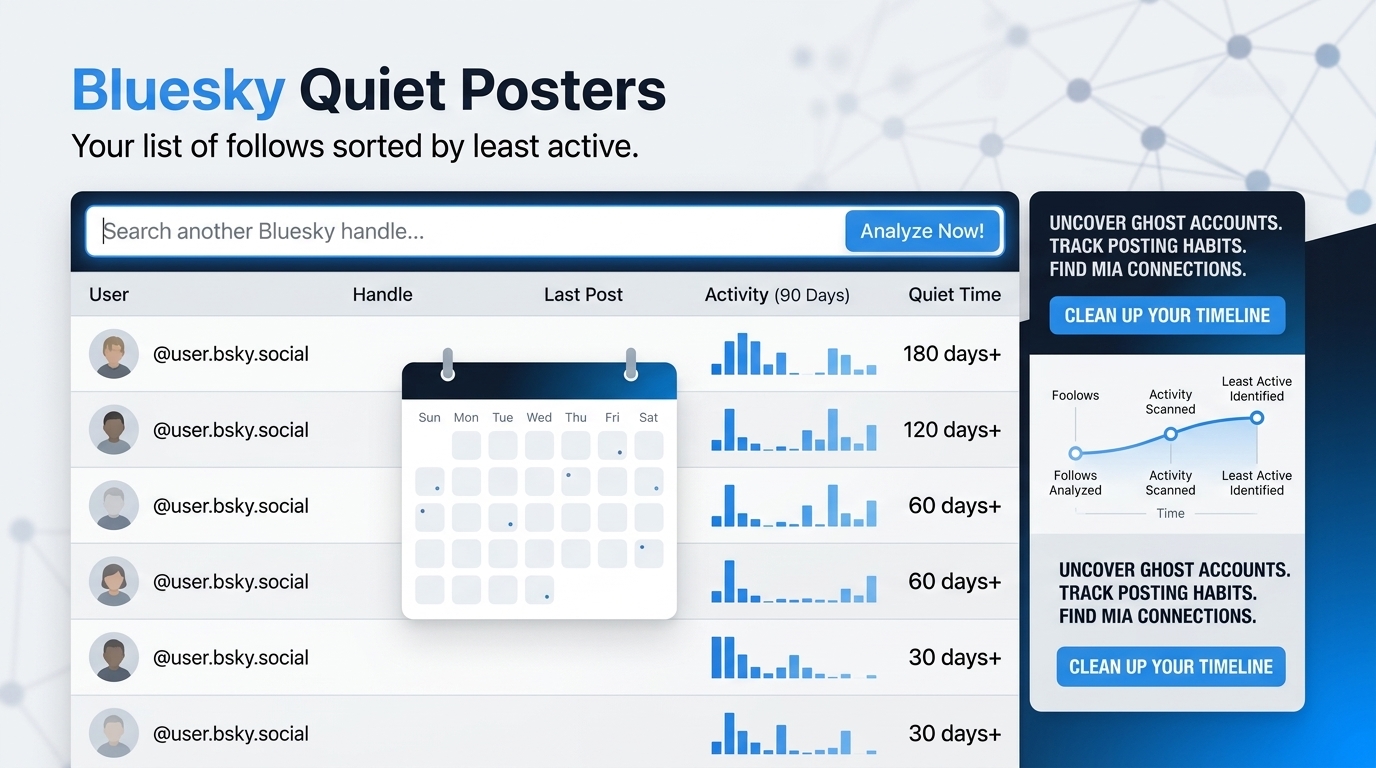 Bluesky Quiet Posters
Your list of follows sorted by least active.

Search another Bluesky handle...
Analyze Now!

| User | Handle | Last Post | Activity (90 Days) | Quiet Time |
|---|---|---|---|---|
| @user.bsky.social | | | | 180 days+ |
| @user.bsky.social | | | | 120 days+ |
| @user.bsky.social | | | | 60 days+ |
| @user.bsky.social | | | | 60 days+ |
| @user.bsky.social | | | | 30 days+ |
| @user.bsky.social | | | | 30 days+ |

Sun Mon Tue Wed Thu Fri Sat

UNCOVER GHOST ACCOUNTS.
TRACK POSTING HABITS.
FIND MIA CONNECTIONS.
CLEAN UP YOUR TIMELINE

Foolows
Activity Scanned
Least Active Identified
Follows Analyzed
Activity Scanned
Least Active Identified
Time

UNCOVER GHOST ACCOUNTS.
TRACK POSTING HABITS.
FIND MIA CONNECTIONS.
CLEAN UP YOUR TIMELINE